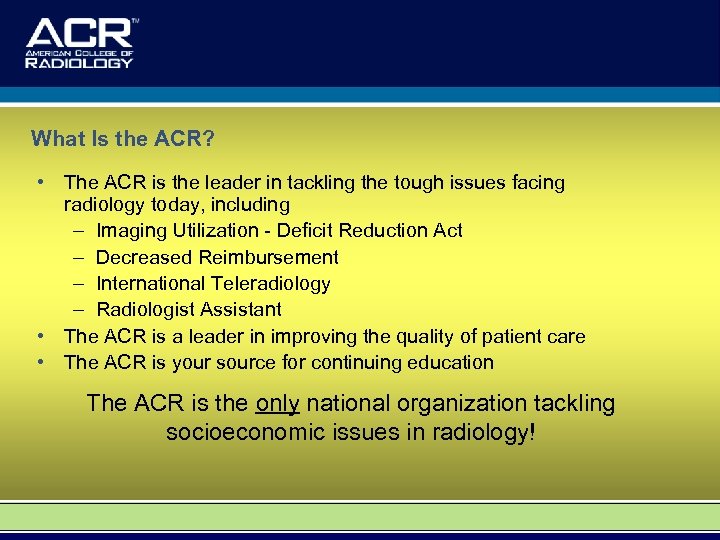 ACR™
AMERICAN COLLEGE OF
RADIOLOGY

What Is the ACR?

• The ACR is the leader in tackling the tough issues facing radiology today, including
– Imaging Utilization - Deficit Reduction Act
– Decreased Reimbursement
– International Teleradiology
– Radiologist Assistant
• The ACR is a leader in improving the quality of patient care
• The ACR is your source for continuing education

The ACR is the only national organization tackling socioeconomic issues in radiology!